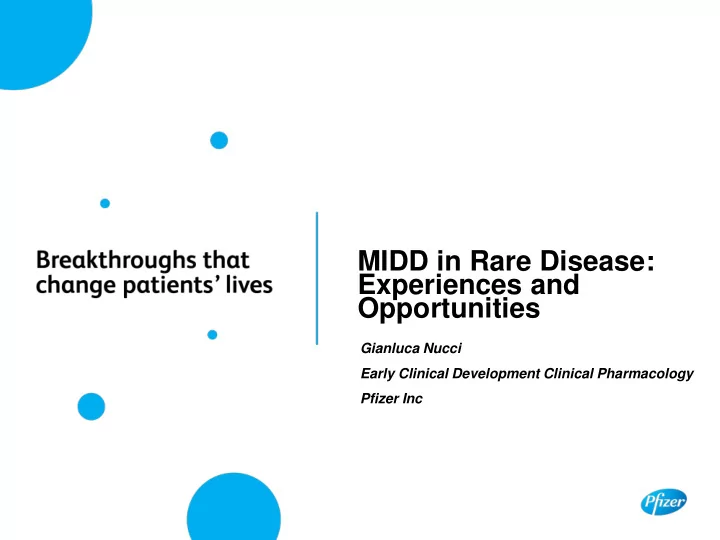 Breakthroughs that change patients' lives

MIDD in Rare Disease: Experiences and Opportunities

Gianluca Nucci

Early Clinical Development Clinical Pharmacology

Pfizer Inc

Pfizer